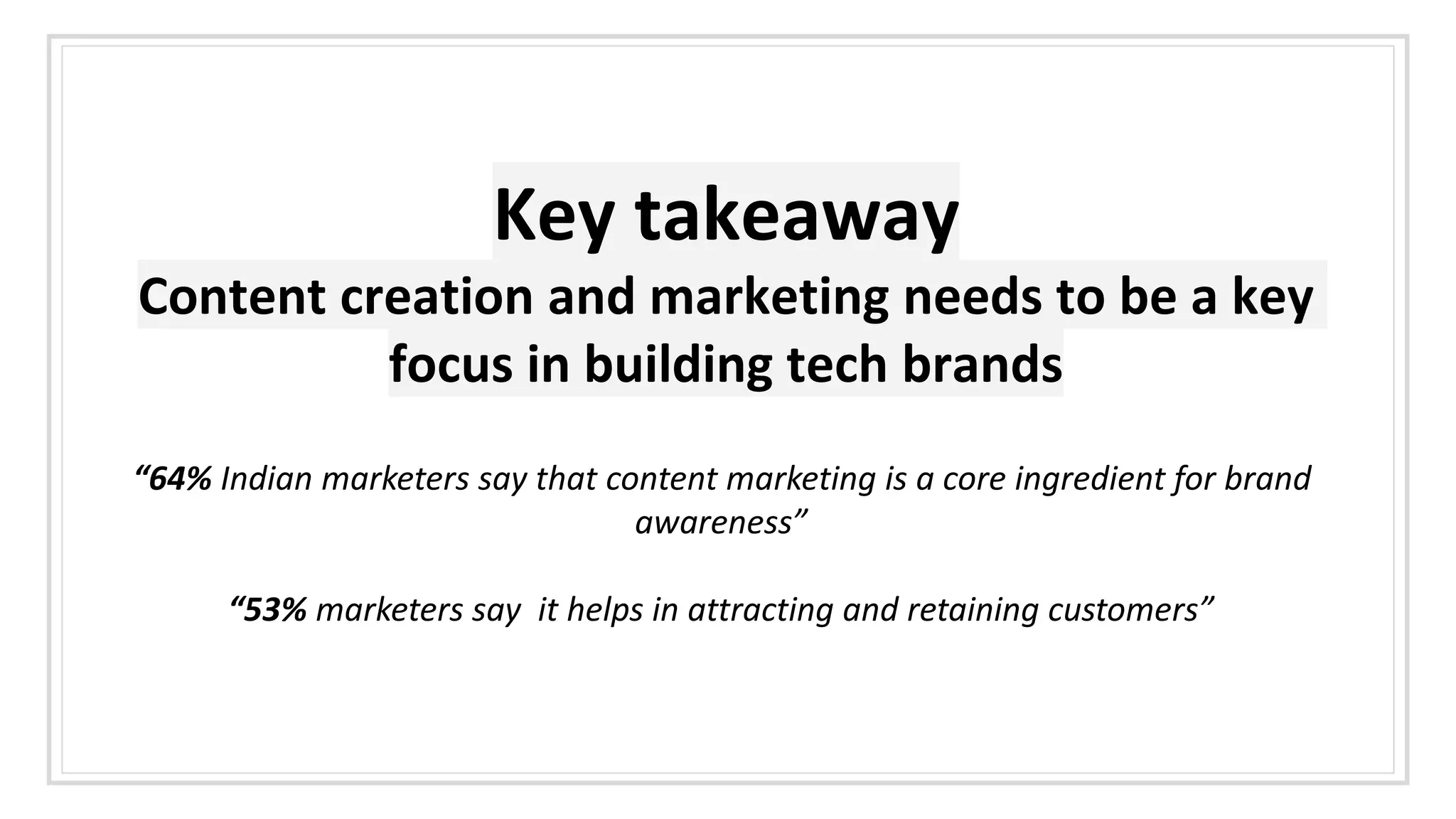 Key takeaway
Content creation and marketing needs to be a key focus in building tech brands

“64% Indian marketers say that content marketing is a core ingredient for brand awareness”

“53% marketers say  it helps in attracting and retaining customers”